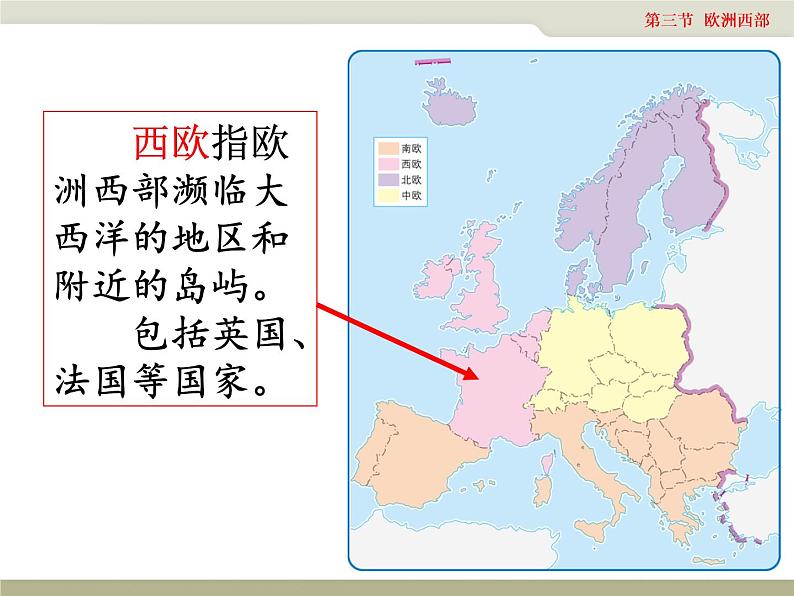 第三节 欧洲西部

西欧指欧洲西部濒临大西洋的地区和附近的岛屿。

包括英国、法国等国家。

南欧
西欧
北欧
中欧